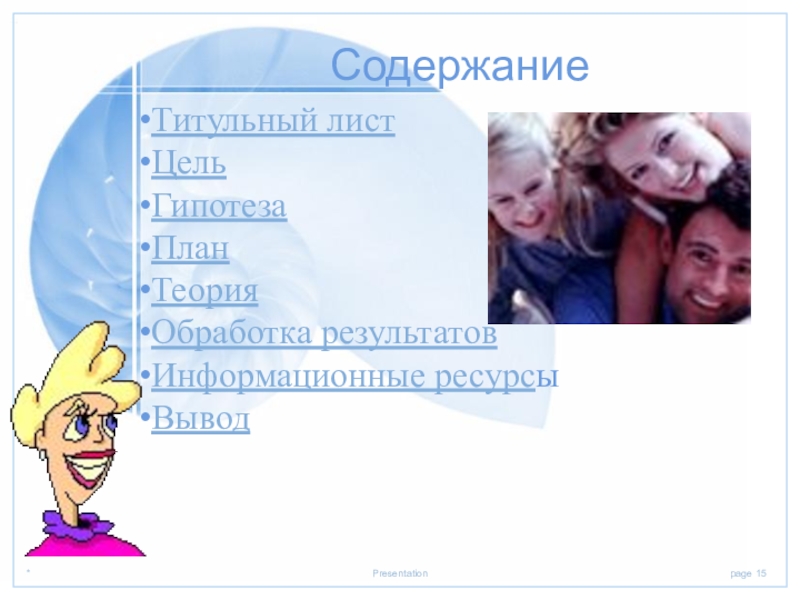 Содержание

•Титульный лист
•Цель
•Гипотеза
•План
•Теория
•Обработка результатов
•Информационные ресурсы
•Вывод

*

Presentation

page 15